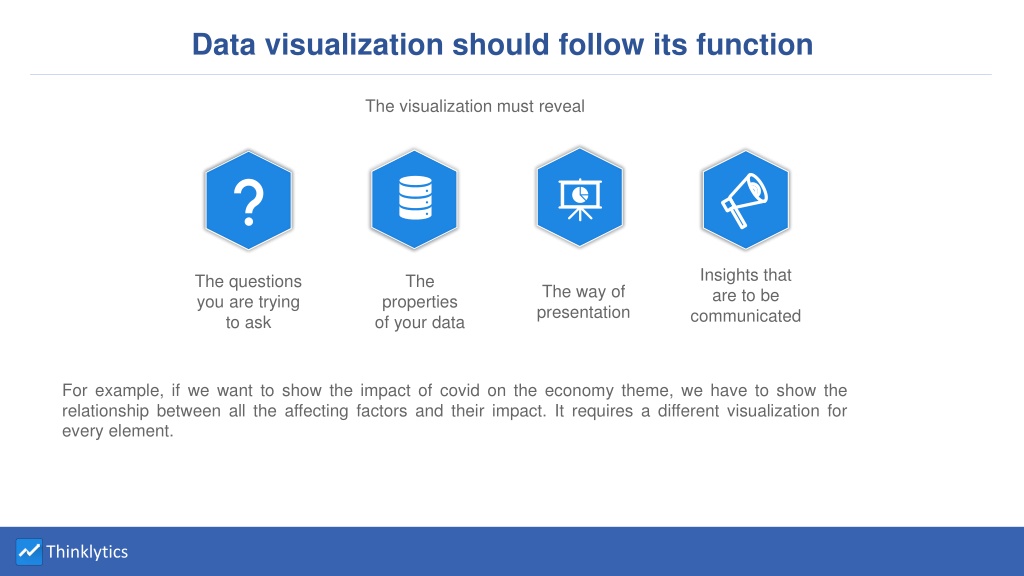 Data visualization should follow its function

The visualization must reveal

?

The questions you are trying to ask

The properties of your data

The way of presentation

Insights that are to be communicated

For example, if we want to show the impact of covid on the economy theme, we have to show the relationship between all the affecting factors and their impact. It requires a different visualization for every element.

Thinklytics